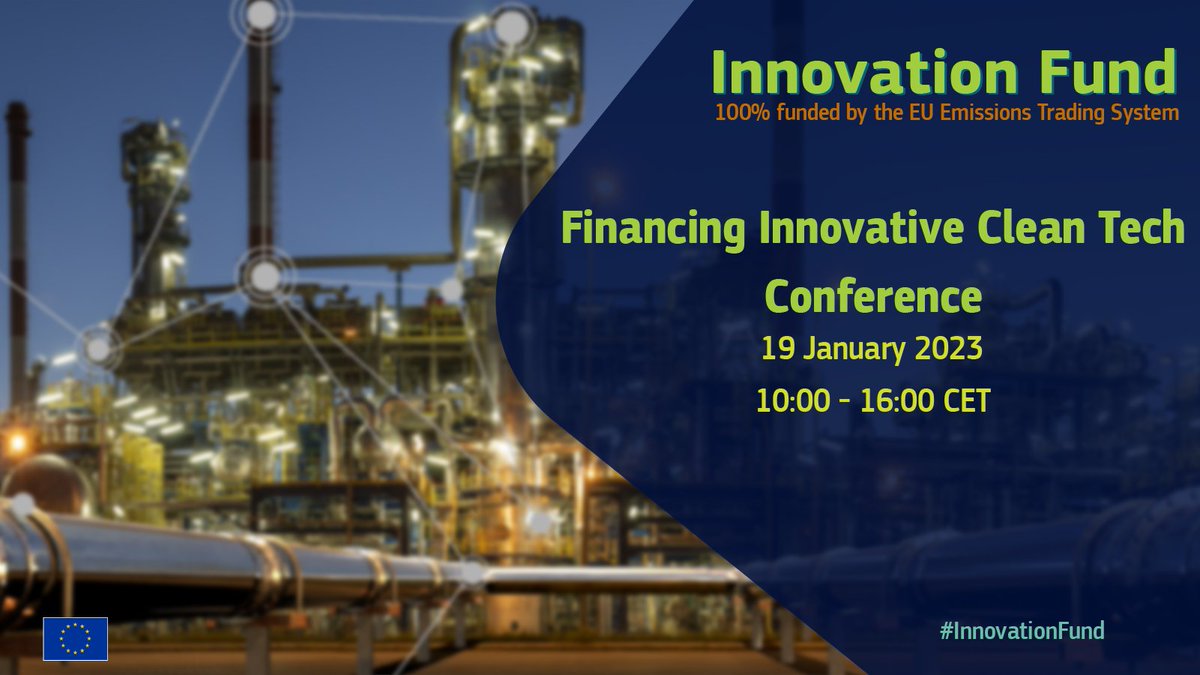 Innovation Fund
100% funded by the EU Emissions Trading System

Financing Innovative Clean Tech Conference
19 January 2023
10:00 - 16:00 CET

#InnovationFund